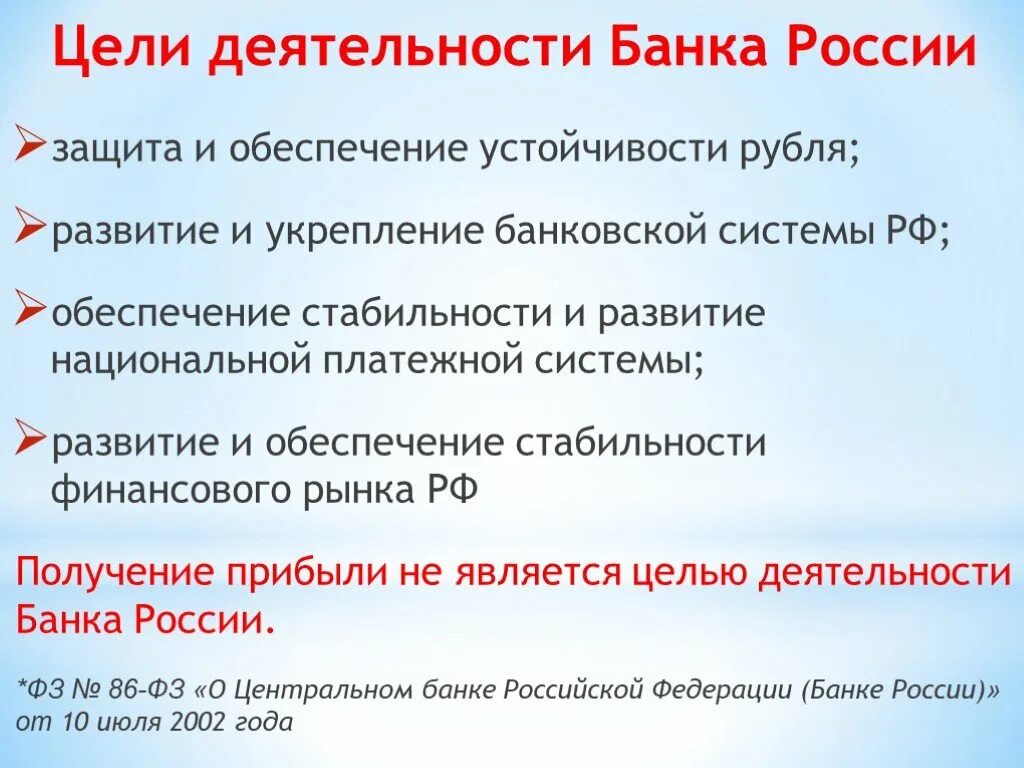 Цели деятельности Банка России

➢защита и обеспечение устойчивости рубля;

➢развитие и укрепление банковской системы РФ;

➢обеспечение стабильности и развитие национальной платежной системы;

➢развитие и обеспечение стабильности финансового рынка РФ

Получение прибыли не является целью деятельности Банка России.

*ФЗ № 86-ФЗ «О Центральном банке Российской Федерации (Банке России)» от 10 июля 2002 года